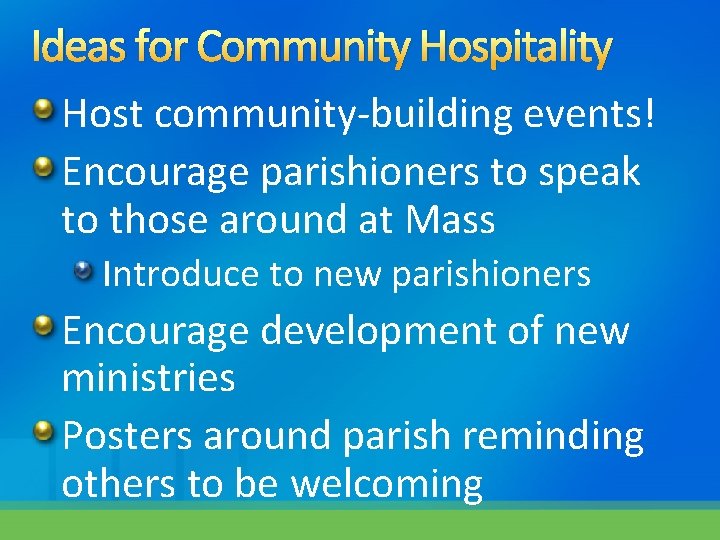 Ideas for Community Hospitality

• Host community-building events!
• Encourage parishioners to speak to those around at Mass
• Introduce to new parishioners
• Encourage development of new ministries
• Posters around parish reminding others to be welcoming